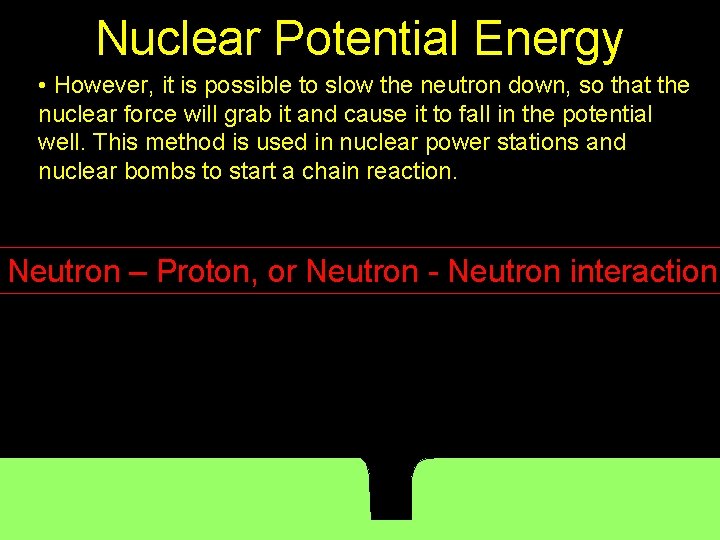 Nuclear Potential Energy

• However, it is possible to slow the neutron down, so that the nuclear force will grab it and cause it to fall in the potential well. This method is used in nuclear power stations and nuclear bombs to start a chain reaction.

Neutron – Proton, or Neutron - Neutron interaction